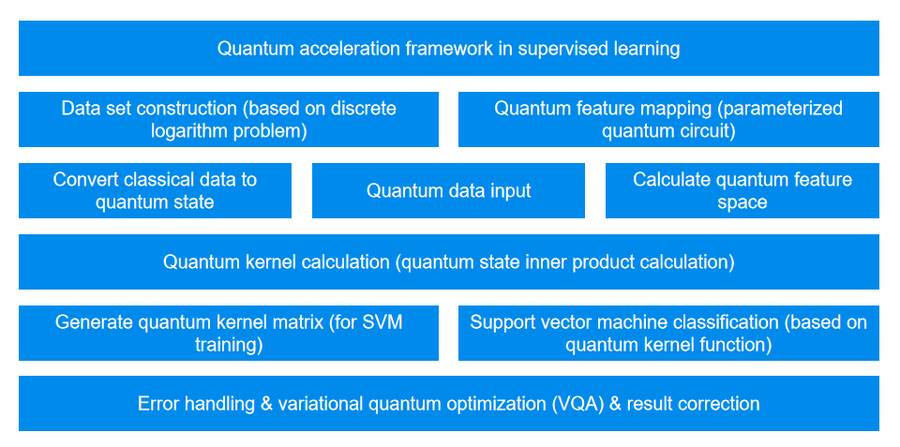 Quantum acceleration framework in supervised learning

Data set construction (based on discrete logarithm problem)

Quantum feature mapping (parameterized quantum circuit)

Convert classical data to quantum state

Quantum data input

Calculate quantum feature space

Quantum kernel calculation (quantum state inner product calculation)

Generate quantum kernel matrix (for SVM training)

Support vector machine classification (based on quantum kernel function)

Error handling & variational quantum optimization (VQA) & result correction